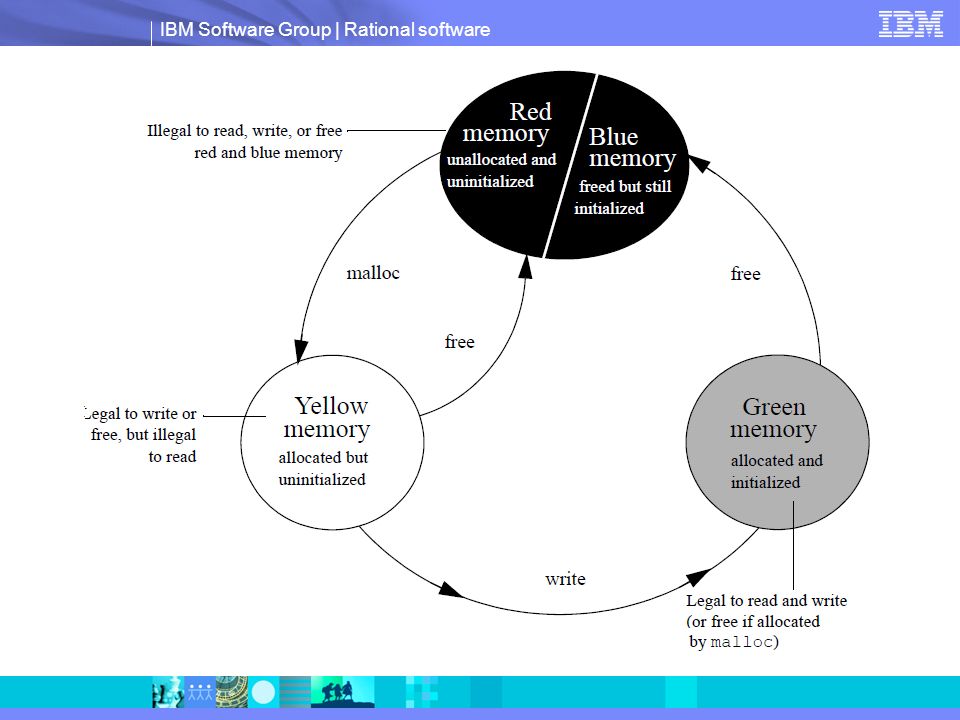 IBM Software Group | Rational software

IBM

Illegal to read, write, or free red and blue memory

Red memory
unallocated and uninitialized

Blue memory
freed but still initialized

malloc

free

free

Legal to write or free, but illegal to read

Yellow memory
allocated but uninitialized

Green memory
allocated and initialized

write

Legal to read and write (or free if allocated by malloc)